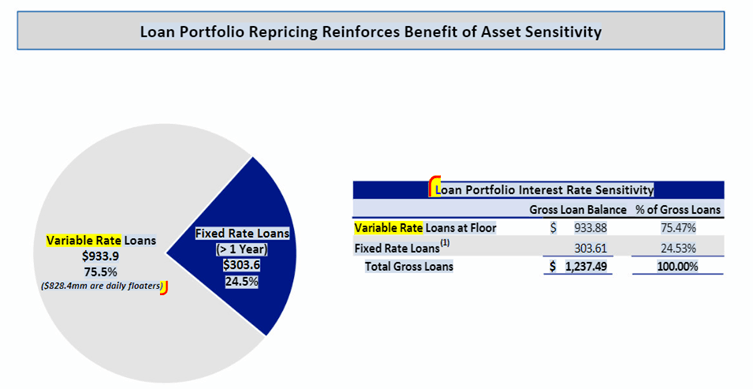 Loan Portfolio Repricing Reinforces Benefit of Asset Sensitivity

Variable Rate Loans
$933.9
75.5%
($828.4mm are daily floaters)

Fixed Rate Loans
(> 1 Year)
$303.6
24.5%

Loan Portfolio Interest Rate Sensitivity

| | Gross Loan Balance | % of Gross Loans |
|---|---|---|
| Variable Rate Loans at Floor | $ 933.88 | 75.47% |
| Fixed Rate Loans$^{(1)}$ | 303.61 | 24.53% |
| Total Gross Loans | $ 1,237.49 | 100.00% |